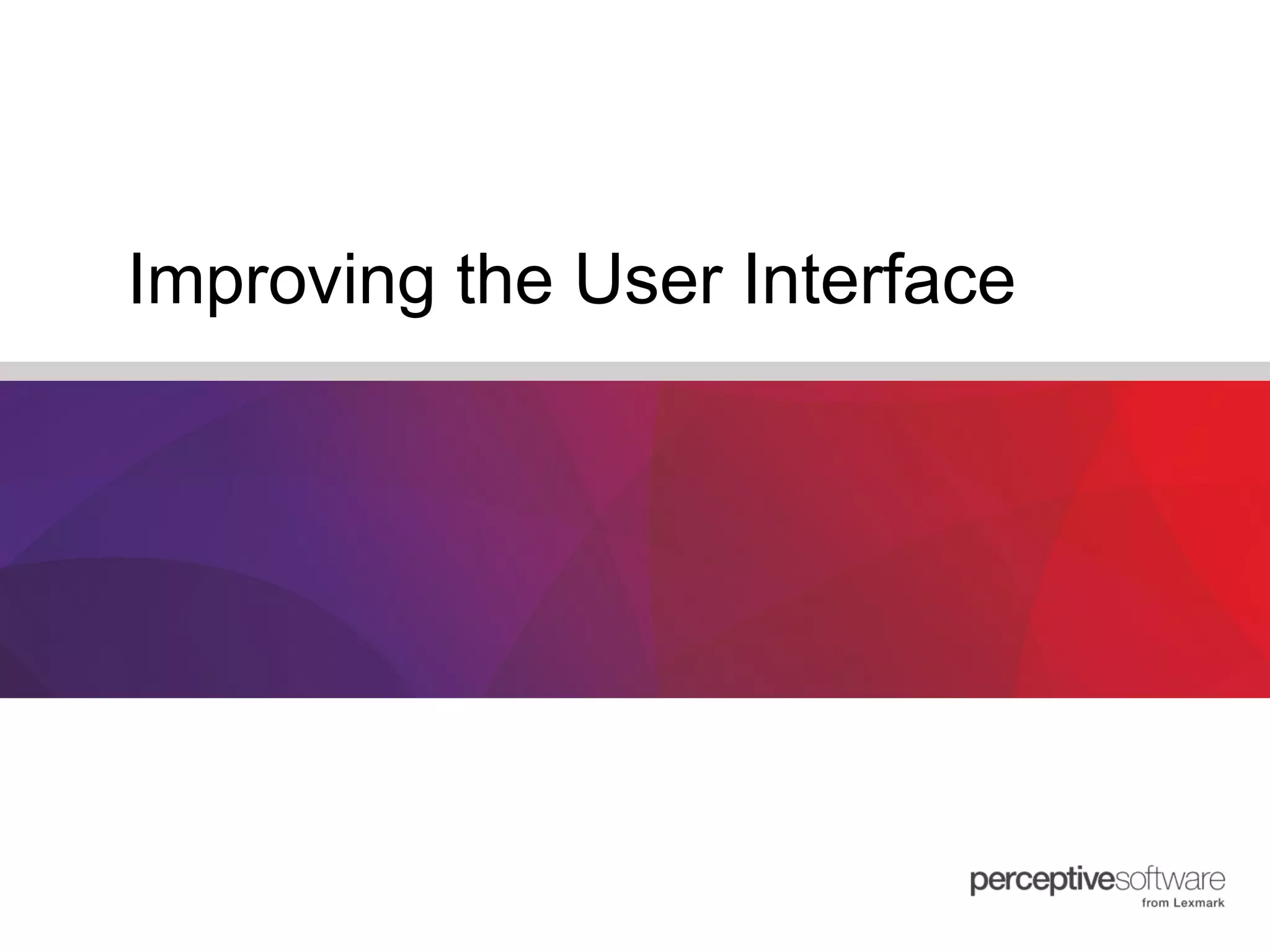 Improving the User Interface

perceptivesoftware
from Lexmark